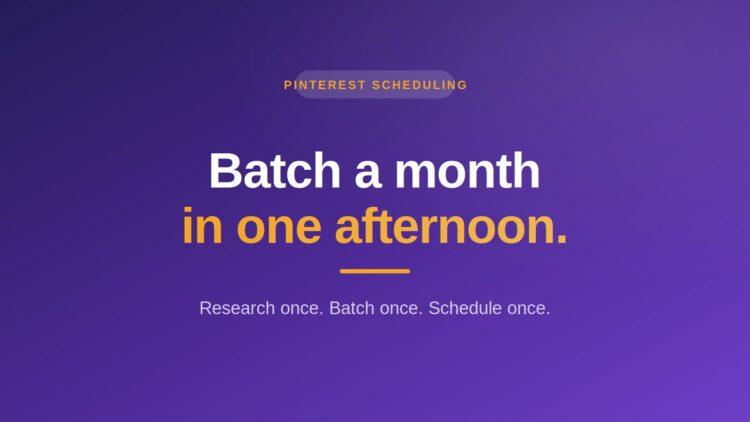 PINTEREST SCHEDULING

Batch a month
in one afternoon.

Research once. Batch once. Schedule once.